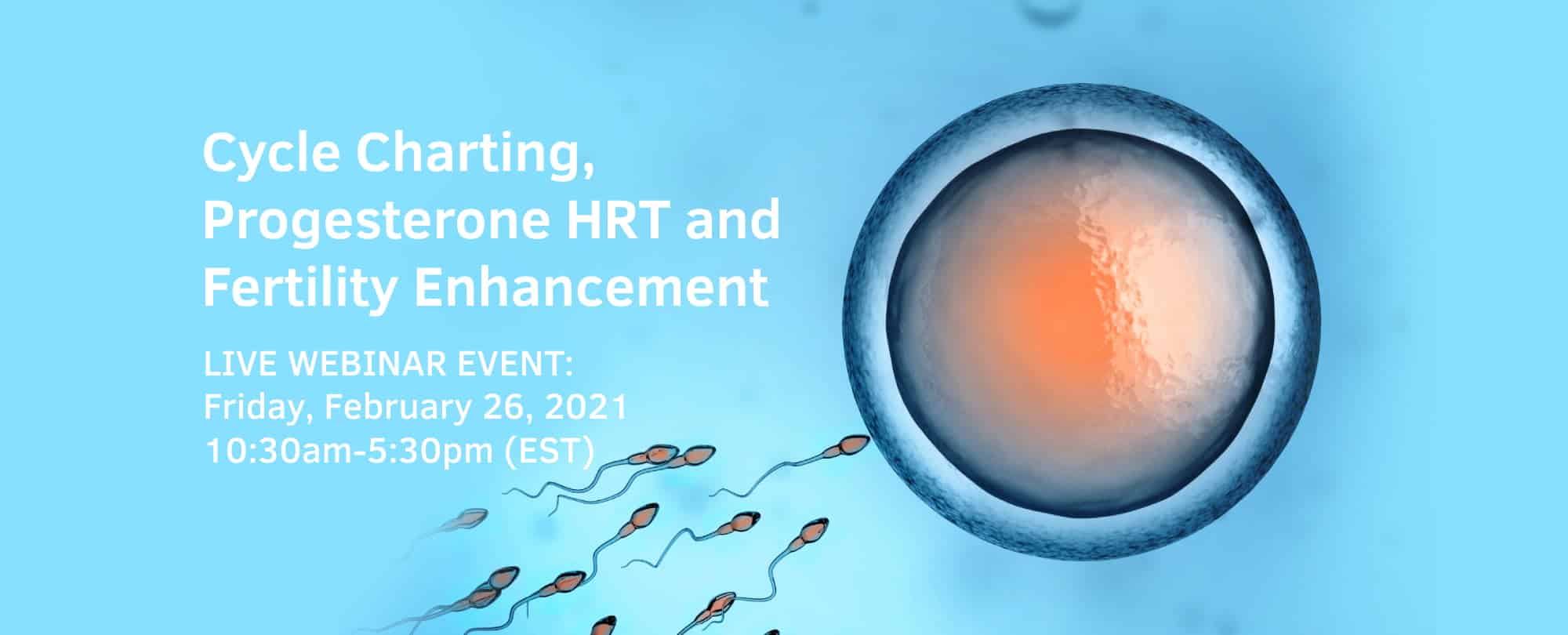 Cycle Charting, Progesterone HRT and Fertility Enhancement

LIVE WEBINAR EVENT:
Friday, February 26, 2021
10:30am-5:30pm (EST)